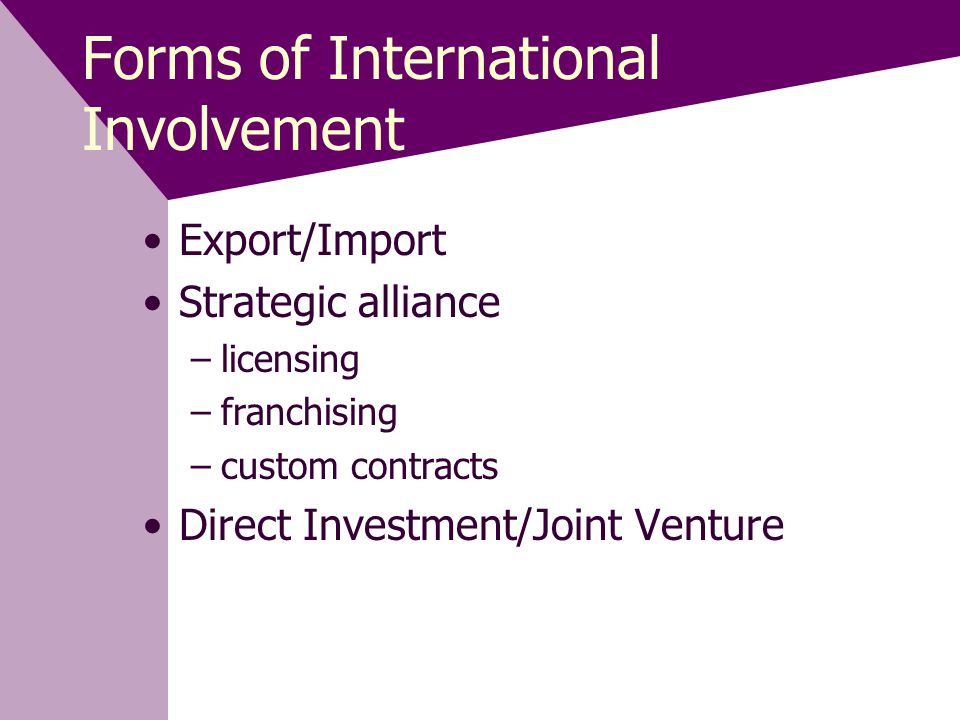 Forms of International Involvement

• Export/Import
• Strategic alliance
– licensing
– franchising
– custom contracts
• Direct Investment/Joint Venture